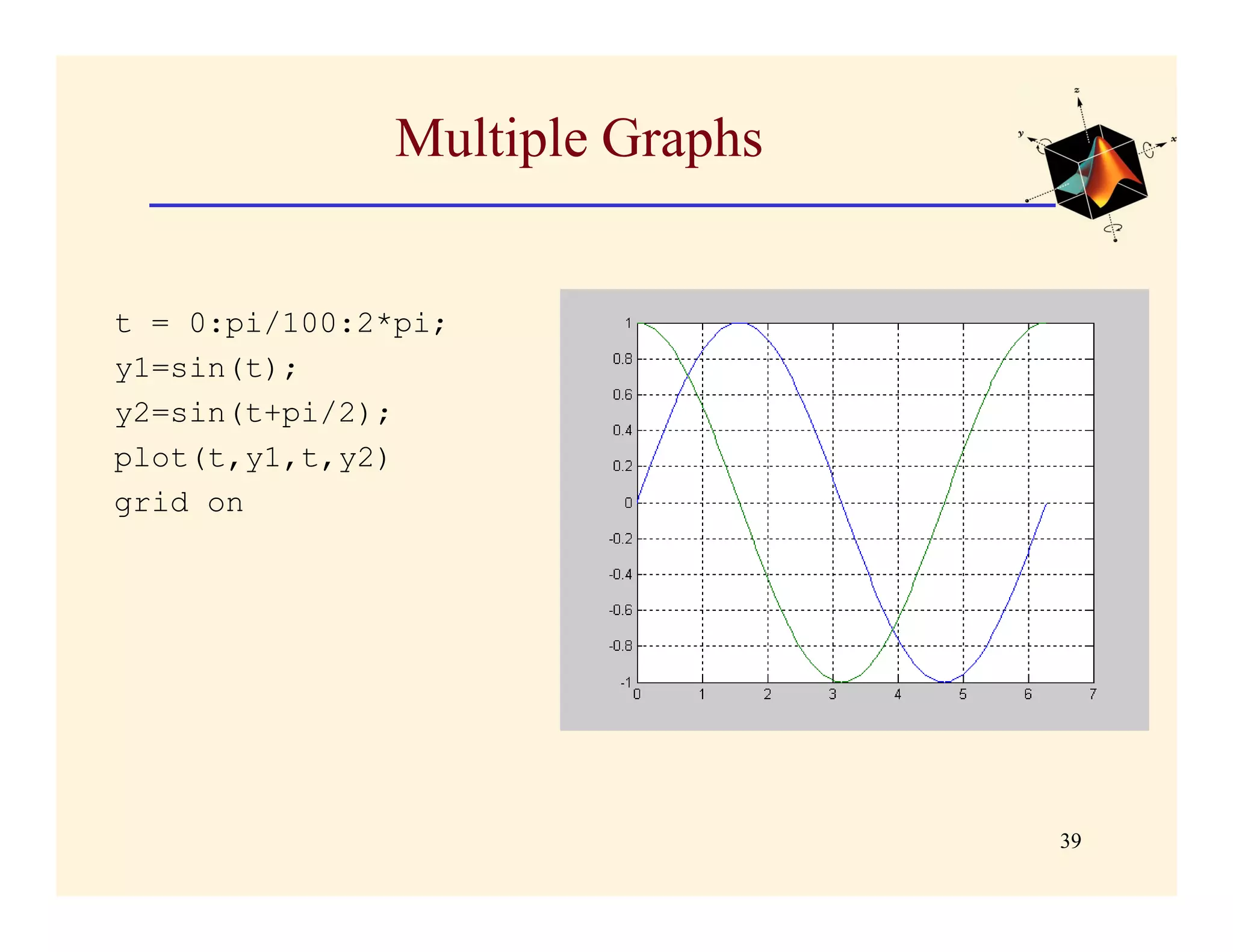 Multiple Graphs

z
y
x

t = 0:pi/100:2*pi;
y1=sin(t);
y2=sin(t+pi/2);
plot(t,y1,t,y2)
grid on

1
0.8
0.6
0.4
0.2
0
-0.2
-0.4
-0.6
-0.8
-1
0 1 2 3 4 5 6 7

39